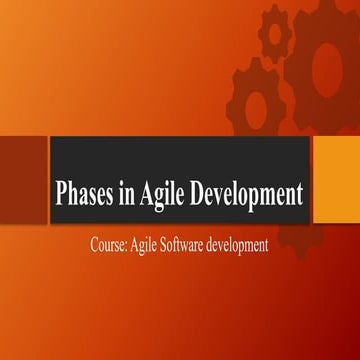 Phases in Agile Development

Course: Agile Software development